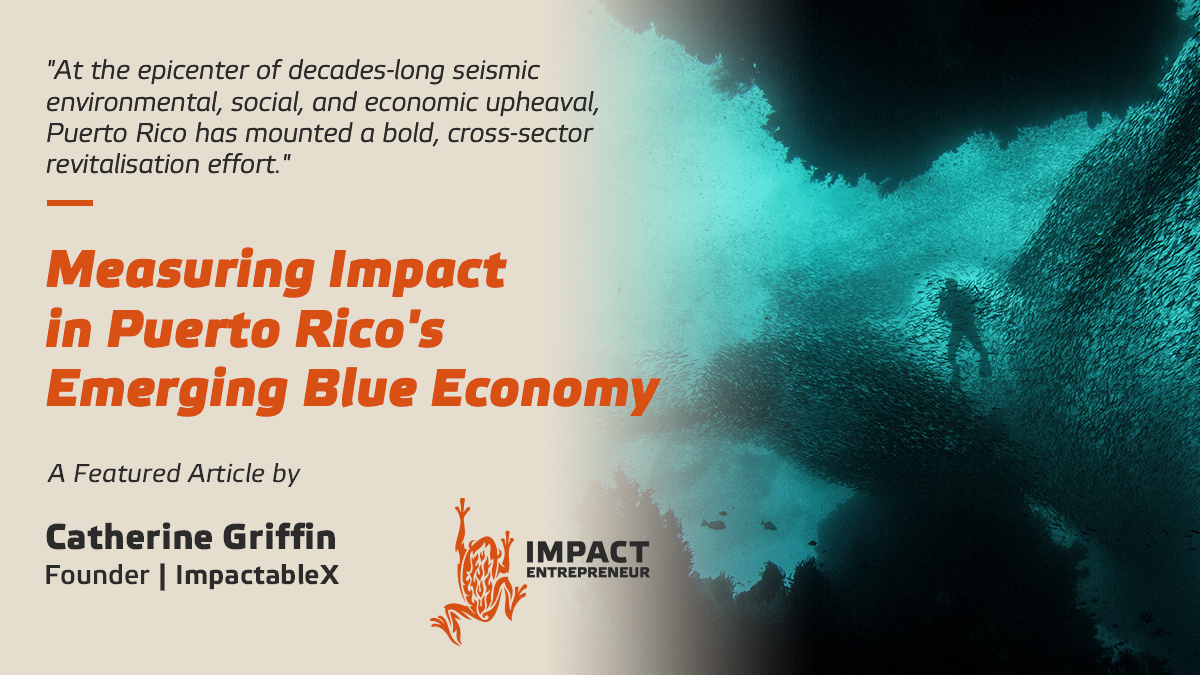 "At the epicenter of decades-long seismic environmental, social, and economic upheaval, Puerto Rico has mounted a bold, cross-sector revitalisation effort."

Measuring Impact in Puerto Rico's Emerging Blue Economy

A Featured Article by

Catherine Griffin
Founder | ImpactableX

IMPACT ENTREPRENEUR